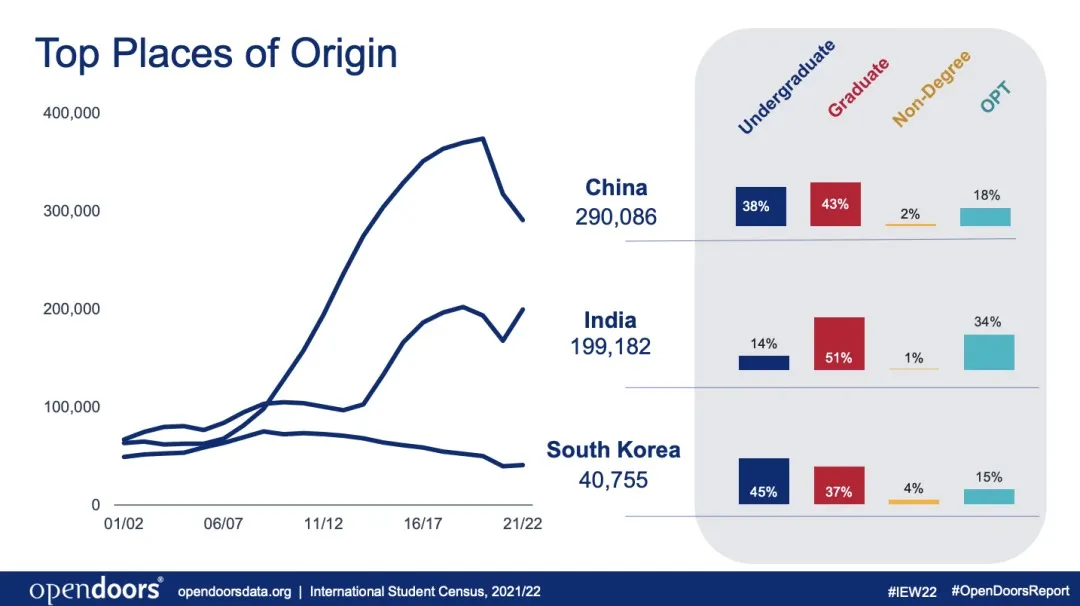 Top Places of Origin

400,000
300,000
200,000
100,000
0
01/02
06/07
11/12
16/17
21/22

Undergraduate
Graduate
Non-Degree
OPT

China
290,086
38%
43%
2%
18%

India
199,182
14%
51%
1%
34%

South Korea
40,755
45%
37%
4%
15%

opendoors® opendoorsdata.org | International Student Census, 2021/22 #IEW22 #OpenDoorsReport